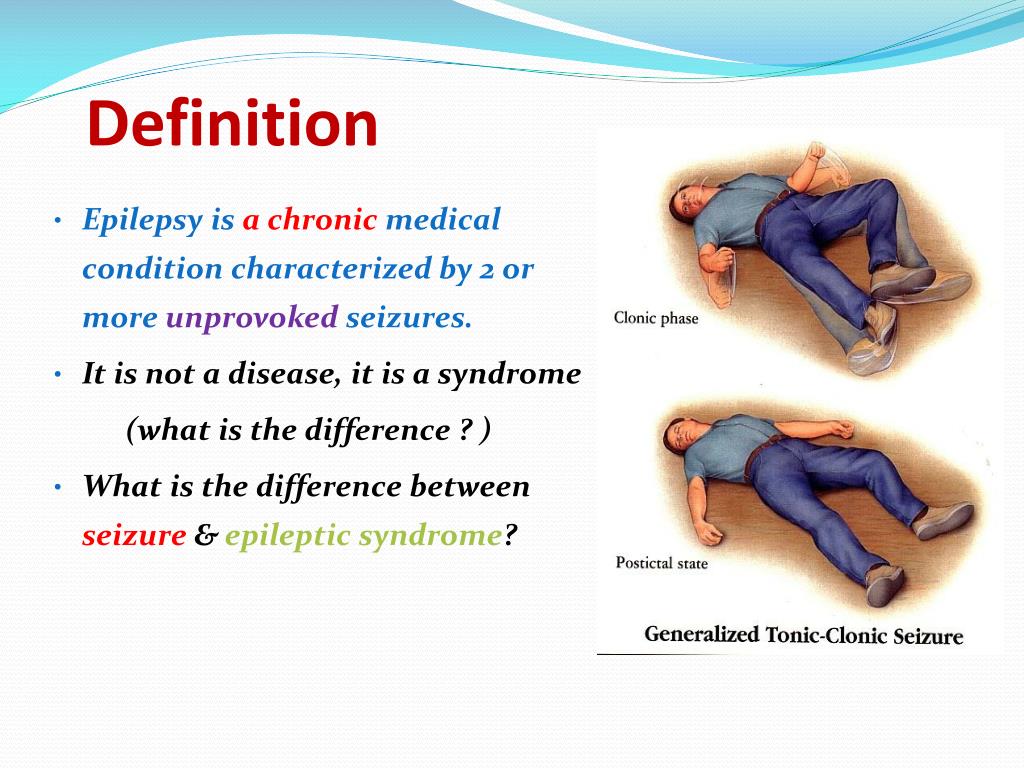 Definition

• Epilepsy is a chronic medical condition characterized by 2 or more unprovoked seizures.

• It is not a disease, it is a syndrome

(what is the difference ? )

• What is the difference between seizure & epileptic syndrome?

Clonic phase

Postictal state

Generalized Tonic-Clonic Seizure